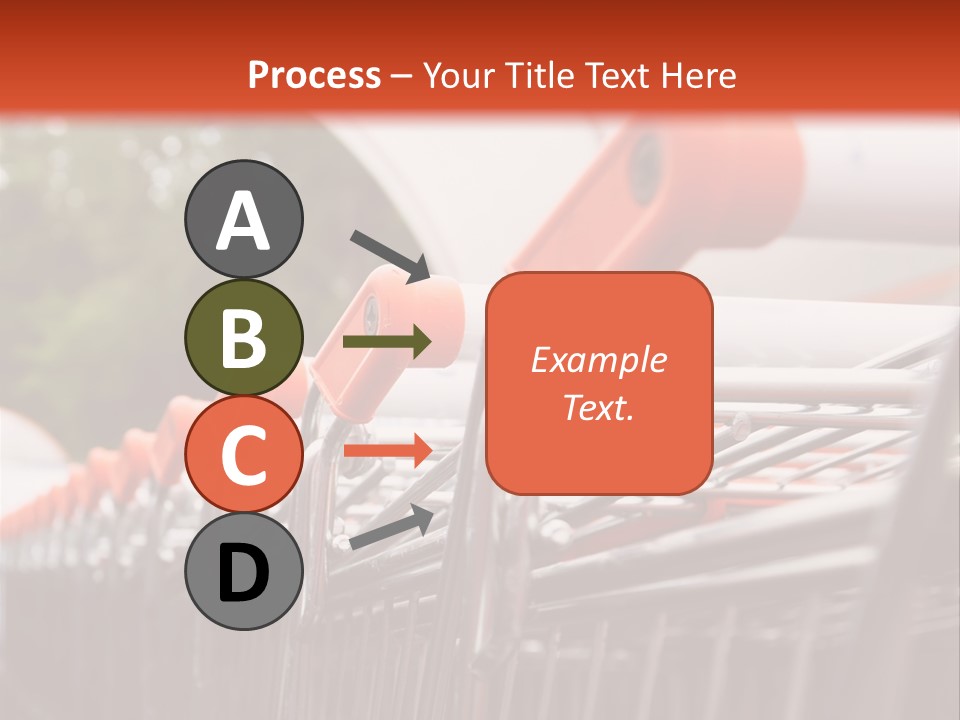 Process – Your Title Text Here

A

B

C

D

Example Text.